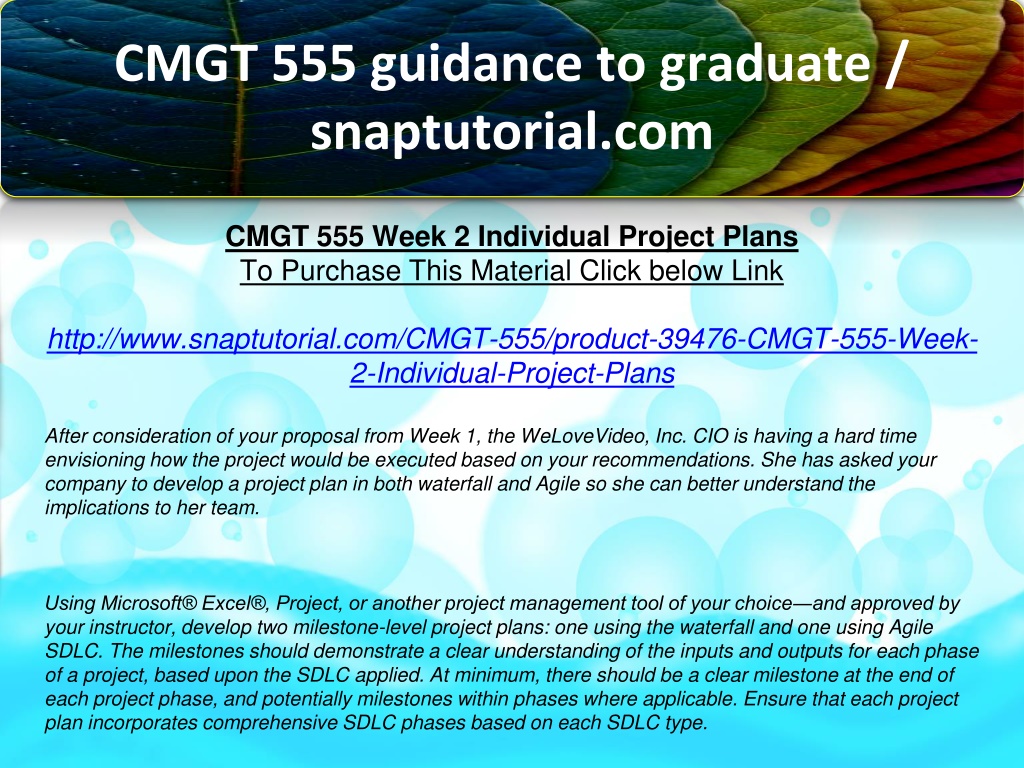 CMGT 555 guidance to graduate / snaptutorial.com

CMGT 555 Week 2 Individual Project Plans
To Purchase This Material Click below Link

http://www.snaptutorial.com/CMGT-555/product-39476-CMGT-555-Week-2-Individual-Project-Plans

After consideration of your proposal from Week 1, the WeLoveVideo, Inc. CIO is having a hard time envisioning how the project would be executed based on your recommendations. She has asked your company to develop a project plan in both waterfall and Agile so she can better understand the implications to her team.

Using Microsoft® Excel®, Project, or another project management tool of your choice—and approved by your instructor, develop two milestone-level project plans: one using the waterfall and one using Agile SDLC. The milestones should demonstrate a clear understanding of the inputs and outputs for each phase of a project, based upon the SDLC applied. At minimum, there should be a clear milestone at the end of each project phase, and potentially milestones within phases where applicable. Ensure that each project plan incorporates comprehensive SDLC phases based on each SDLC type.